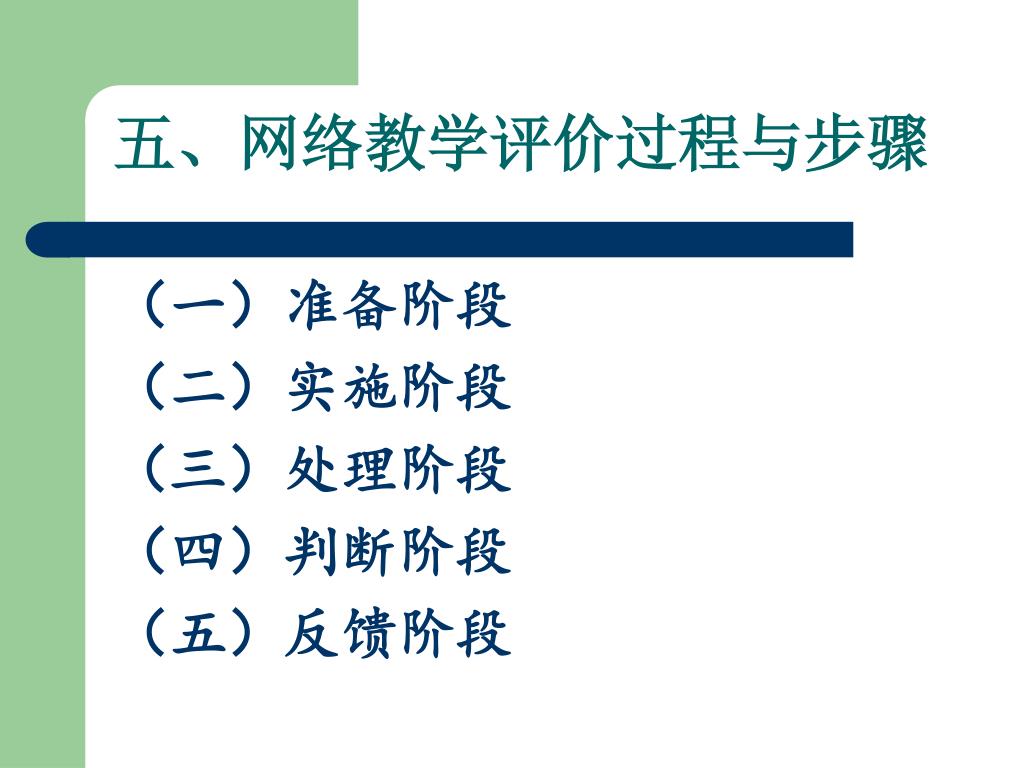 五、网络教学评价过程与步骤

（一）准备阶段
（二）实施阶段
（三）处理阶段
（四）判断阶段
（五）反馈阶段